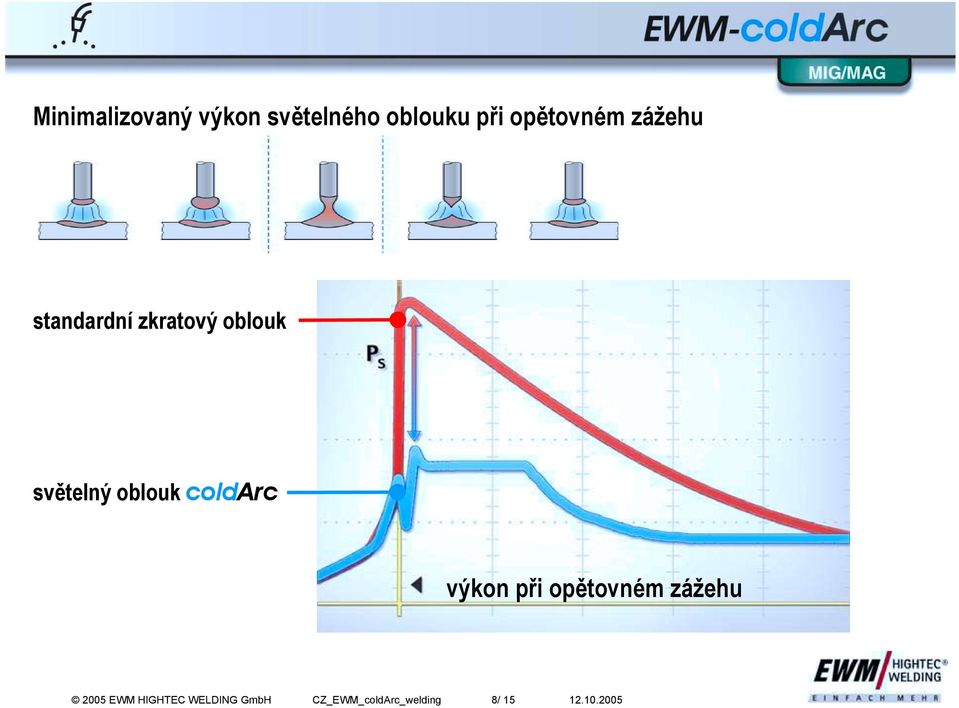 EWM-coldArc

MIG/MAG

Minimalizovaný výkon světelného oblouku při opětovném zážehu

standardní zkratový oblouk

$P_S$

světelný oblouk coldArc

výkon při opětovném zážehu

© 2005 EWM HIGHTEC WELDING GmbH CZ_EWM_coldArc_welding 8/ 15 12.10.2005

EWM HIGHTEC WELDING

EINFACH MEHR